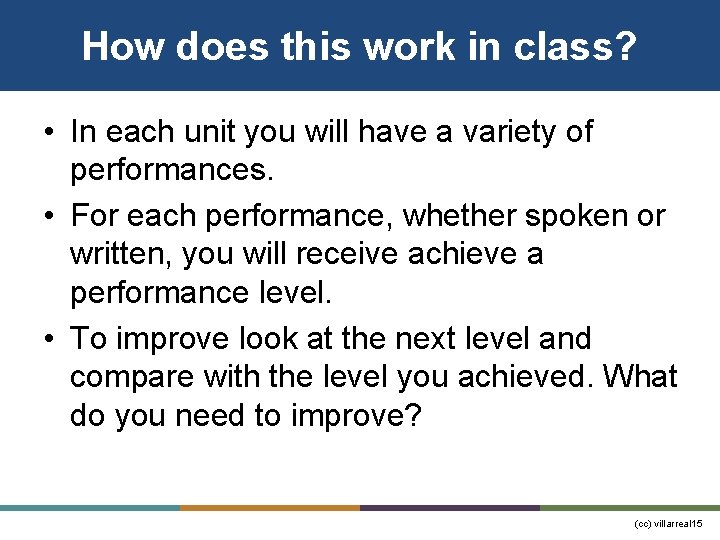 How does this work in class?

• In each unit you will have a variety of performances.

• For each performance, whether spoken or written, you will receive achieve a performance level.

• To improve look at the next level and compare with the level you achieved. What do you need to improve?

(cc) villarreal15